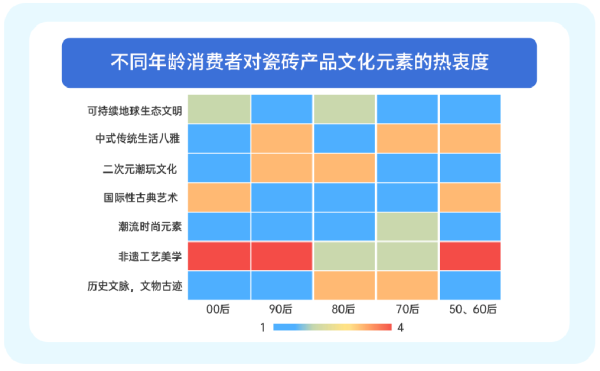 不同年龄消费者对瓷砖产品文化元素的热衷度

可持续地球生态文明
中式传统生活八雅
二次元潮玩文化
国际性古典艺术
潮流时尚元素
非遗工艺美学
历史文脉，文物古迹

00后
90后
80后
70后
50、60后

1
4